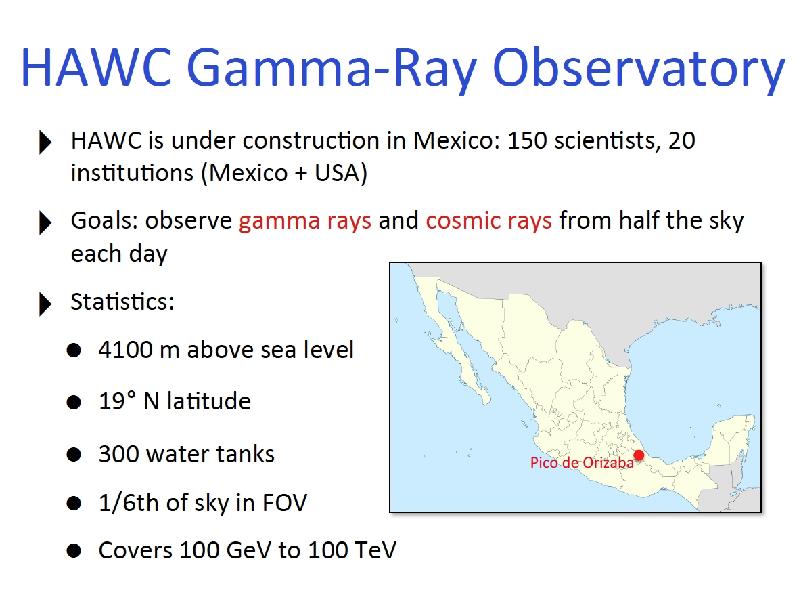 HAWC Gamma-Ray Observatory

HAWC is under construction in Mexico: 150 scientists, 20 institutions (Mexico + USA)

Goals: observe gamma rays and cosmic rays from half the sky each day

Statistics:

4100 m above sea level

19° N latitude

300 water tanks

1/6th of sky in FOV

Covers 100 GeV to 100 TeV

Pico de Orizaba